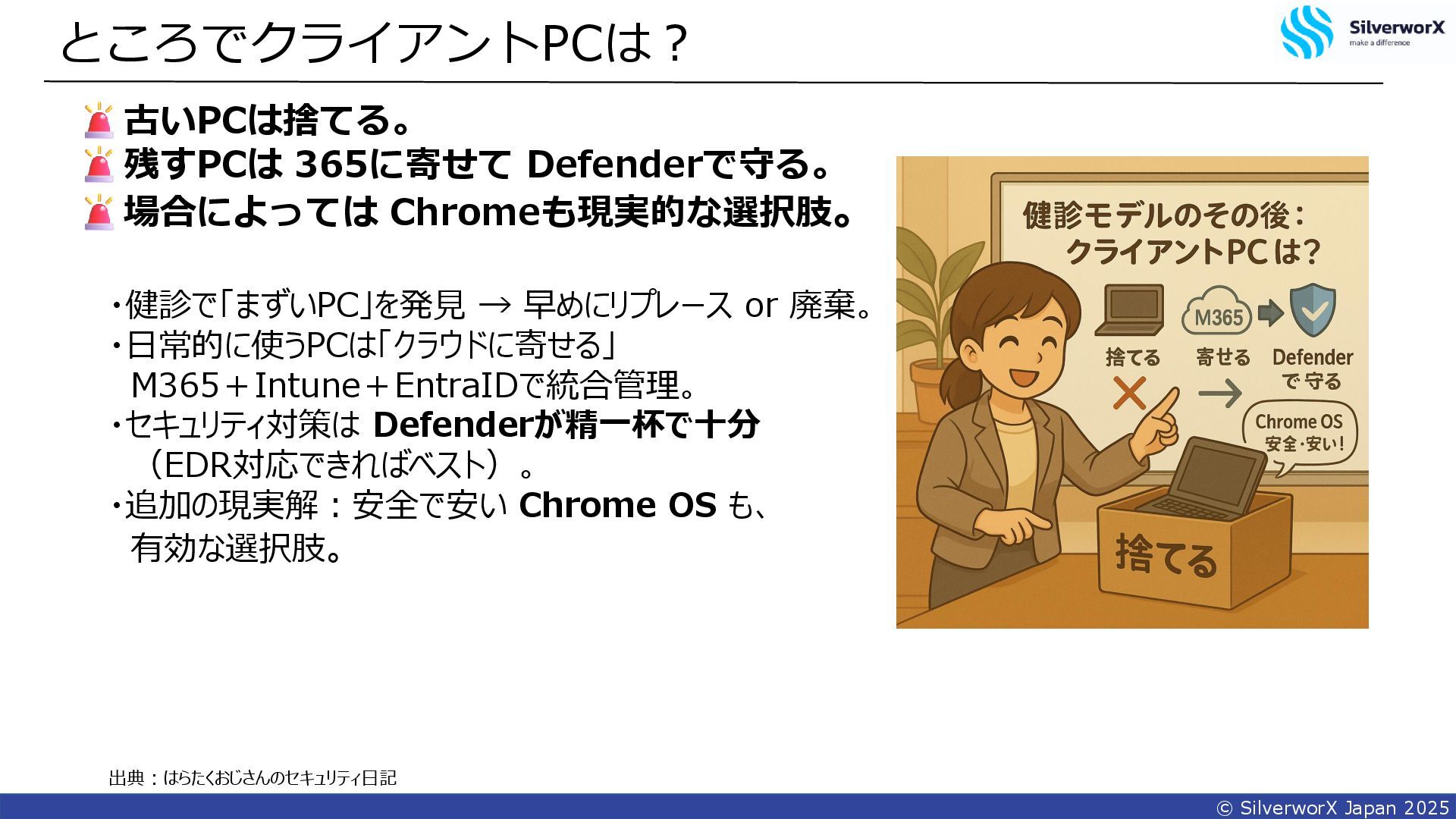 ところでクライアントPCは？

SilverworX
make a difference

🚨 古いPCは捨てる。
🚨 残すPCは 365に寄せて Defenderで守る。
🚨 場合によっては Chromeも現実的な選択肢。

・健診で「まずいPC」を発見 → 早めにリプレース or 廃棄。
・日常的に使うPCは「クラウドに寄せる」
M365＋Intune＋EntraIDで統合管理。
・セキュリティ対策は Defenderが精一杯で十分
（EDR対応できればベスト）。
・追加の現実解：安全で安い Chrome OS も、
有効な選択肢。

健診モデルのその後：
クライアントPCは？

M365

捨てる

寄せる

Defender
で守る

Chrome OS
安全・安い！

捨てる

出典：はらたくおじさんのセキュリティ日記

© SilverworX Japan 2025